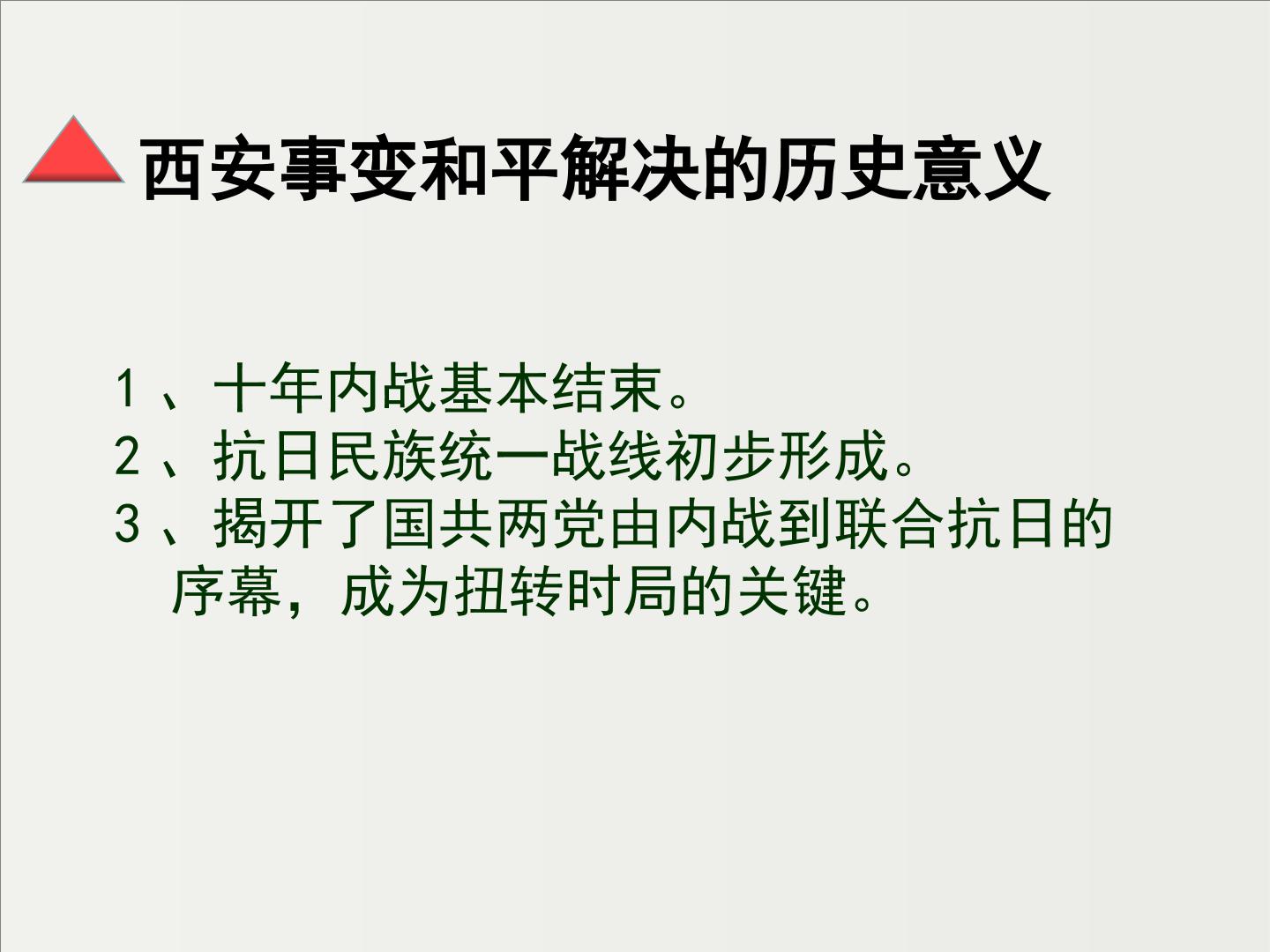 西安事变和平解决的历史意义

1、十年内战基本结束。
2、抗日民族统一战线初步形成。
3、揭开了国共两党由内战到联合抗日的序幕，成为扭转时局的关键。